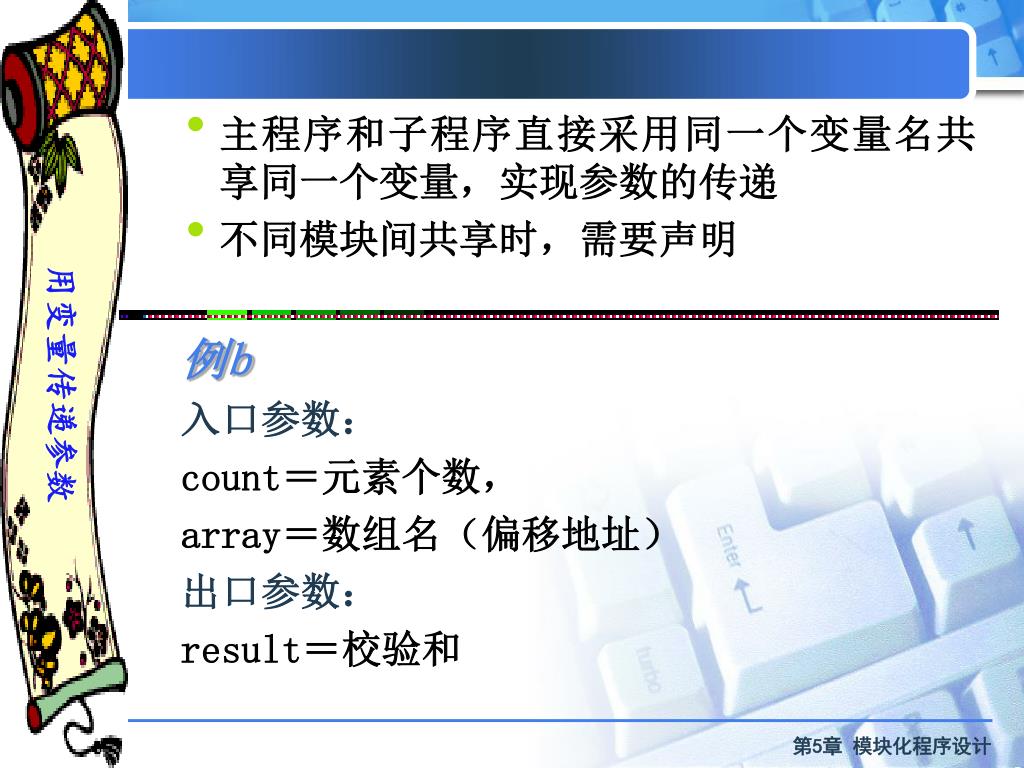 用变量传递参数

• 主程序和子程序直接采用同一个变量名共享同一个变量，实现参数的传递
• 不同模块间共享时，需要声明

例b

入口参数：

count＝元素个数，

array＝数组名（偏移地址）

出口参数：

result＝校验和

Enter

turbo

第5章 模块化程序设计